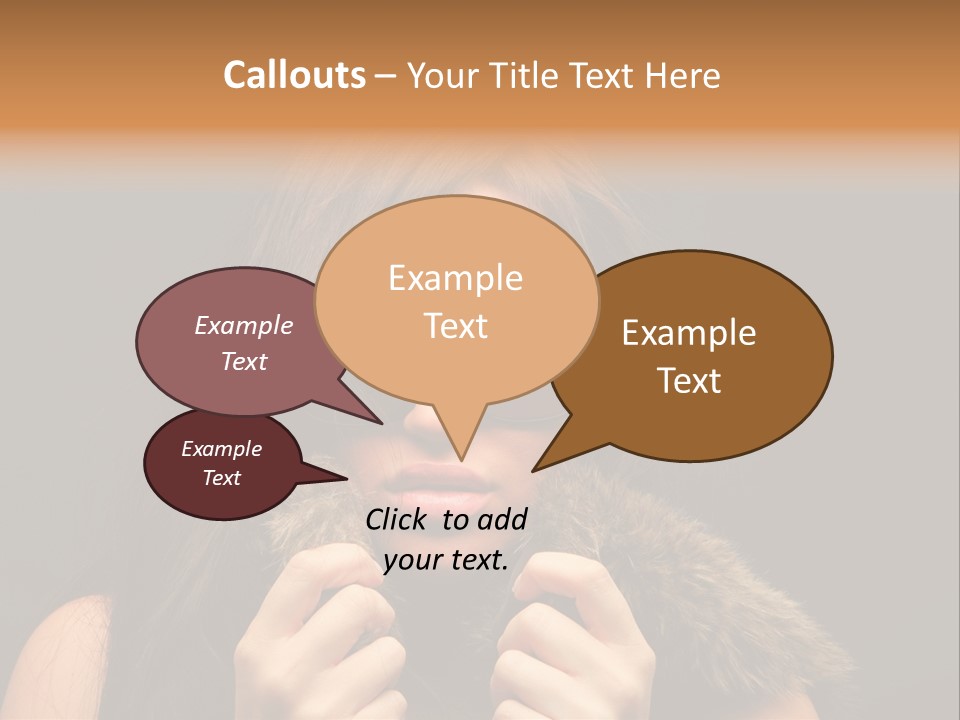 Callouts – Your Title Text Here

Example Text

Example Text

Example Text

Example Text

Click to add your text.